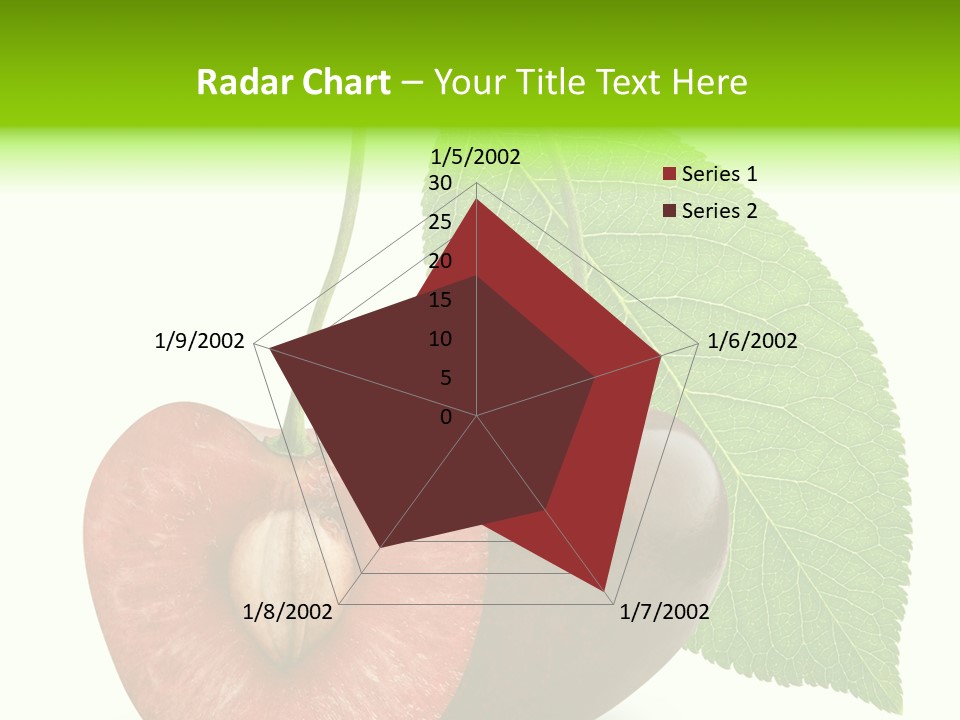 Radar Chart – Your Title Text Here

1/5/2002
30
25
20
15
10
5
0

Series 1
Series 2

1/6/2002
1/7/2002
1/8/2002
1/9/2002